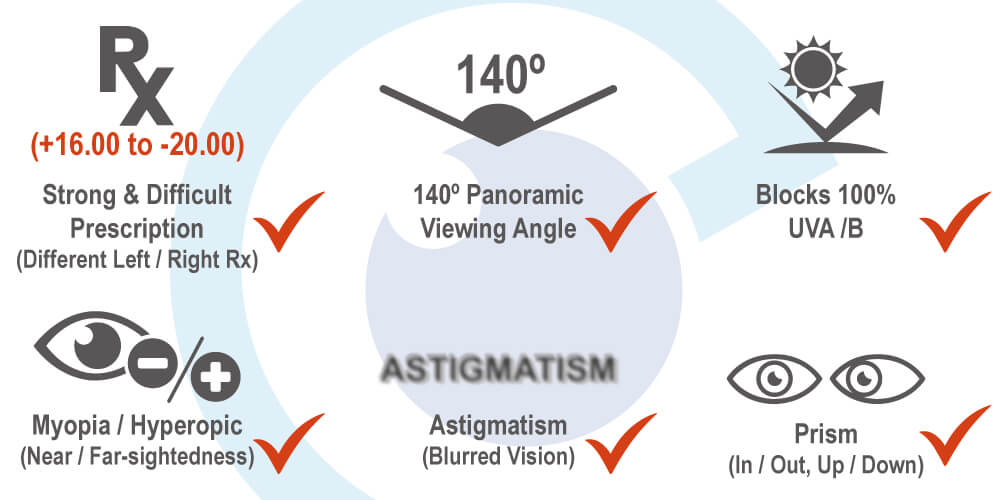 Rx
(+16.00 to -20.00)
Strong & Difficult Prescription
(Different Left / Right Rx)

140º
140º Panoramic Viewing Angle

Blocks 100% UVA /B

Myopia / Hyperopic
(Near / Far-sightedness)

ASTIGMATISM
Astigmatism
(Blurred Vision)

Prism
(In / Out, Up / Down)